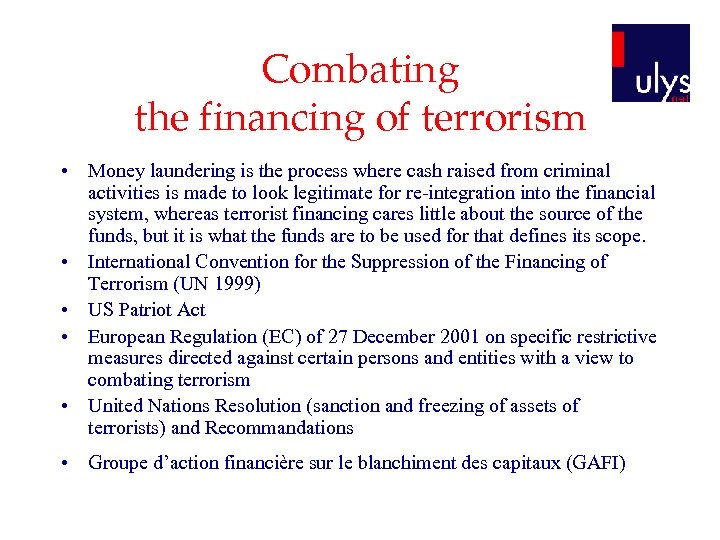 ulys

Combating
the financing of terrorism

• Money laundering is the process where cash raised from criminal activities is made to look legitimate for re-integration into the financial system, whereas terrorist financing cares little about the source of the funds, but it is what the funds are to be used for that defines its scope.
• International Convention for the Suppression of the Financing of Terrorism (UN 1999)
• US Patriot Act
• European Regulation (EC) of 27 December 2001 on specific restrictive measures directed against certain persons and entities with a view to combating terrorism
• United Nations Resolution (sanction and freezing of assets of terrorists) and Recommandations
• Groupe d'action financière sur le blanchiment des capitaux (GAFI)